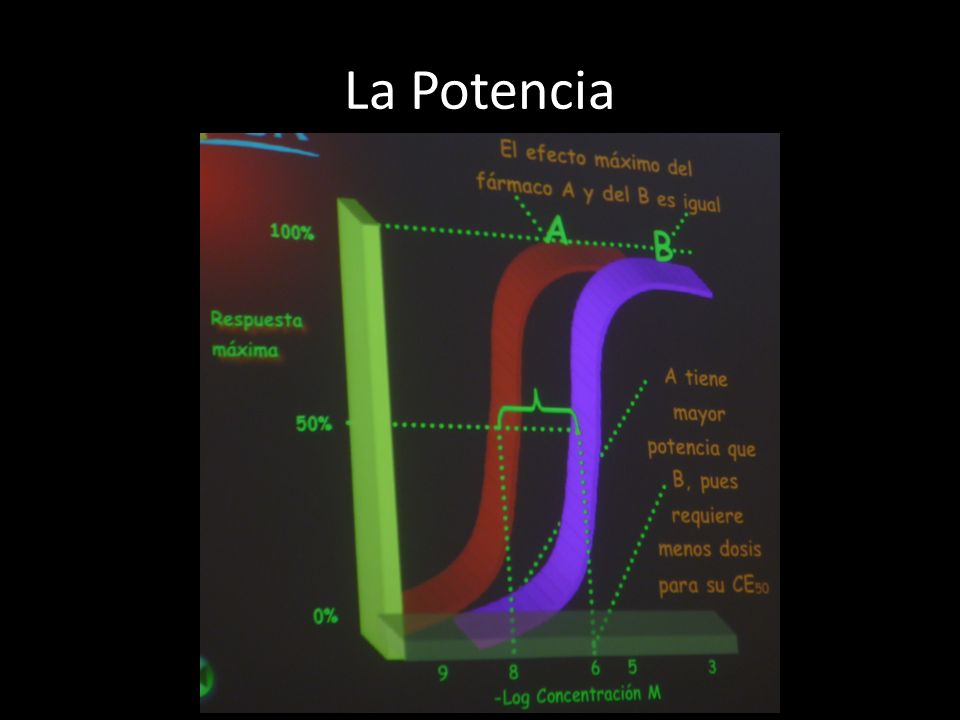 La Potencia

El efecto máximo del fármaco A y del B es igual

A

B

100%

Respuesta máxima

50%

0%

A tiene mayor potencia que B, pues requiere menos dosis para su $CE_{50}$

9 8 6 5 3

-Log Concentración M